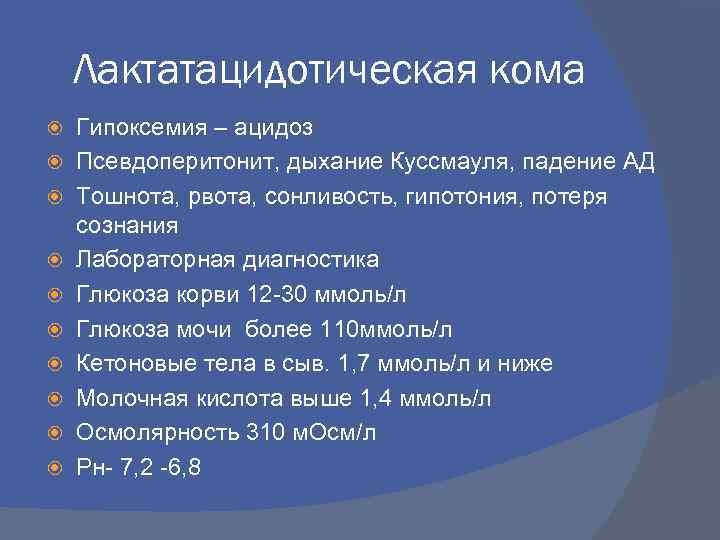 Лактатацидотическая кома

Гипоксемия – ацидоз
Псевдоперитонит, дыхание Куссмауля, падение АД
Тошнота, рвота, сонливость, гипотония, потеря сознания
Лабораторная диагностика
Глюкоза корви 12-30 ммоль/л
Глюкоза мочи  более 110ммоль/л
Кетоновые тела в сыв. 1,7 ммоль/л и ниже
Молочная кислота выше 1,4 ммоль/л
Осмолярность 310 мОсм/л
Рн- 7,2 -6,8